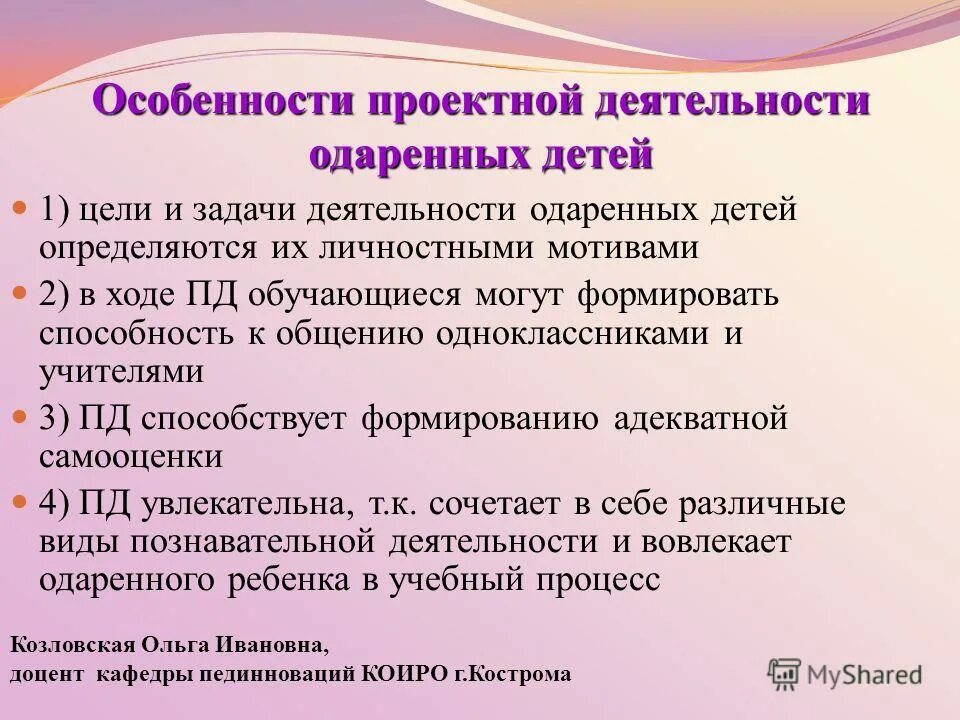 Особенности проектной деятельности одаренных детей

1) цели и задачи деятельности одаренных детей определяются их личностными мотивами

2) в ходе ПД обучающиеся могут формировать способность к общению одноклассниками и учителями

3) ПД способствует формированию адекватной самооценки

4) ПД увлекательна, т.к. сочетает в себе различные виды познавательной деятельности и вовлекает одаренного ребенка в учебный процесс

Козловская Ольга Ивановна,
доцент кафедры пединноваций КОИРО г.Кострома

MyShared